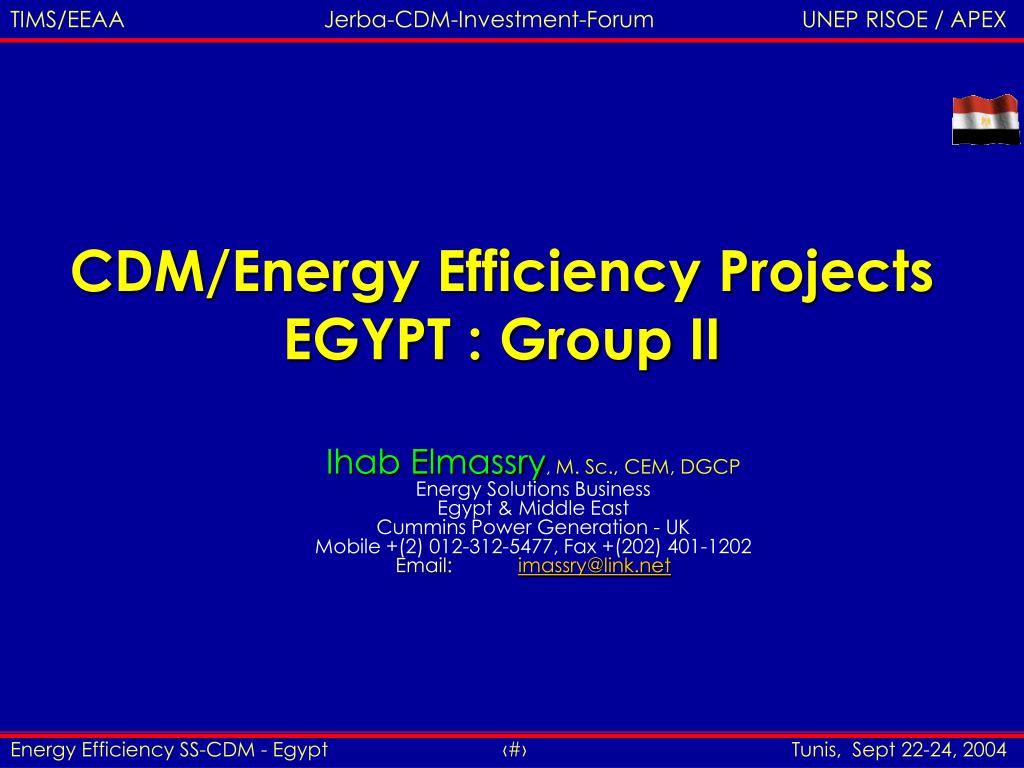 TIMS/EEAA

Jerba-CDM-Investment-Forum

UNEP RISOE / APEX

CDM/Energy Efficiency Projects
EGYPT : Group II

Ihab Elmassry, M. Sc., CEM, DGCP
Energy Solutions Business
Egypt & Middle East
Cummins Power Generation - UK
Mobile +(2) 012-312-5477, Fax +(202) 401-1202
Email: imassry@link.net

Energy Efficiency SS-CDM - Egypt

‹#›

Tunis, Sept 22-24, 2004